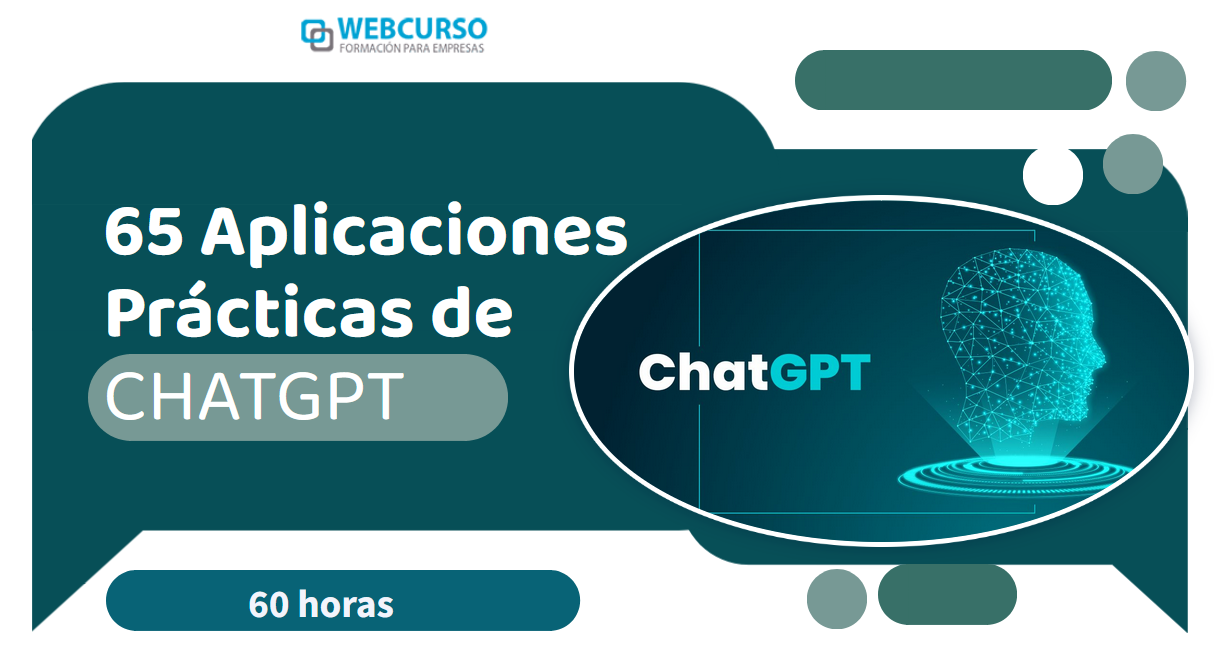 WEBCURSO
FORMACIÓN PARA EMPRESAS

65 Aplicaciones Prácticas de CHATGPT

ChatGPT

60 horas